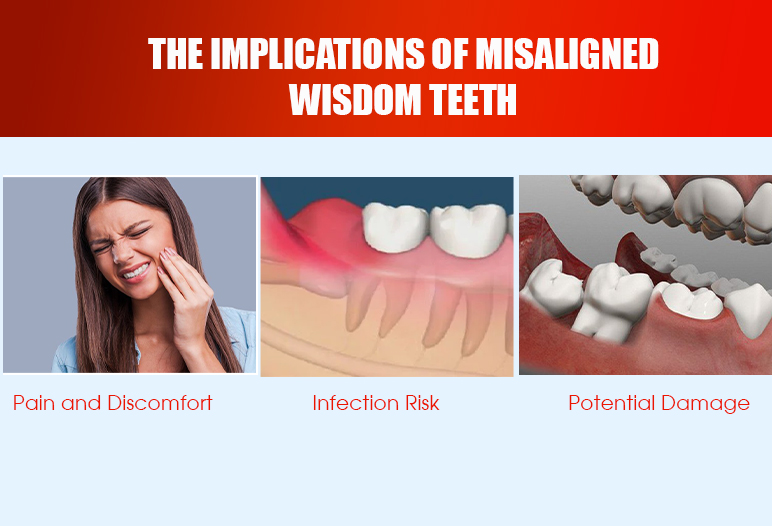 THE IMPLICATIONS OF MISALIGNED WISDOM TEETH

Pain and Discomfort

Infection Risk

Potential Damage